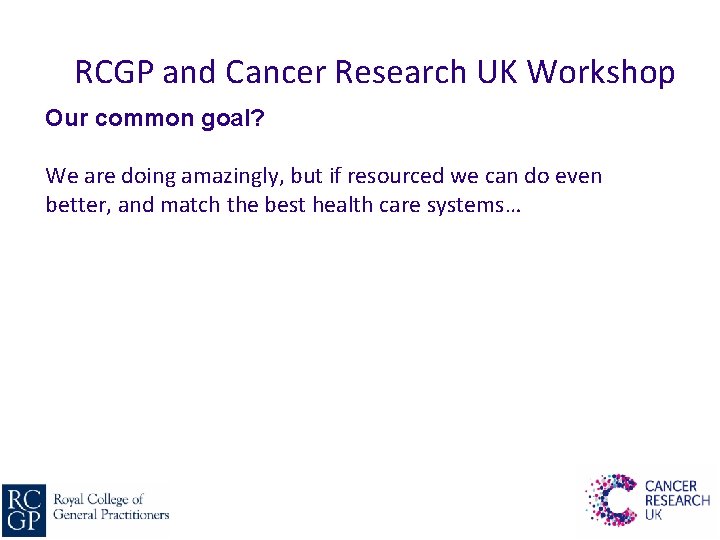 RCGP and Cancer Research UK Workshop

Our common goal?

We are doing amazingly, but if resourced we can do even better, and match the best health care systems…

RC GP Royal College of General Practitioners

CANCER RESEARCH UK